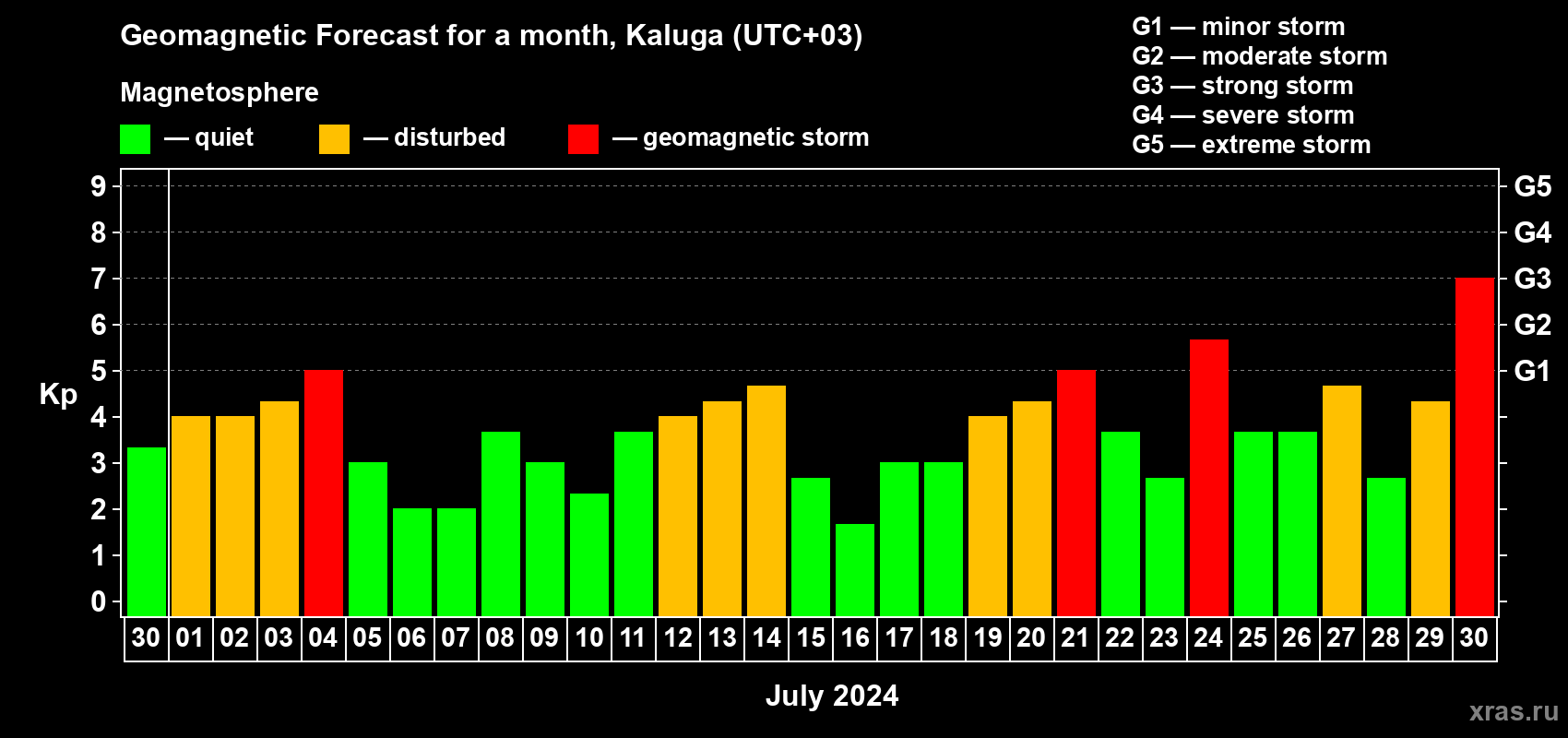 Geomagnetic Forecast for a month, Kaluga (UTC+03)

Magnetosphere

— quiet — disturbed — geomagnetic storm

G1 — minor storm
G2 — moderate storm
G3 — strong storm
G4 — severe storm
G5 — extreme storm

Kp

9
8
7
6
5
4
3
2
1
0

G5
G4
G3
G2
G1

30 01 02 03 04 05 06 07 08 09 10 11 12 13 14 15 16 17 18 19 20 21 22 23 24 25 26 27 28 29 30

July 2024

xras.ru